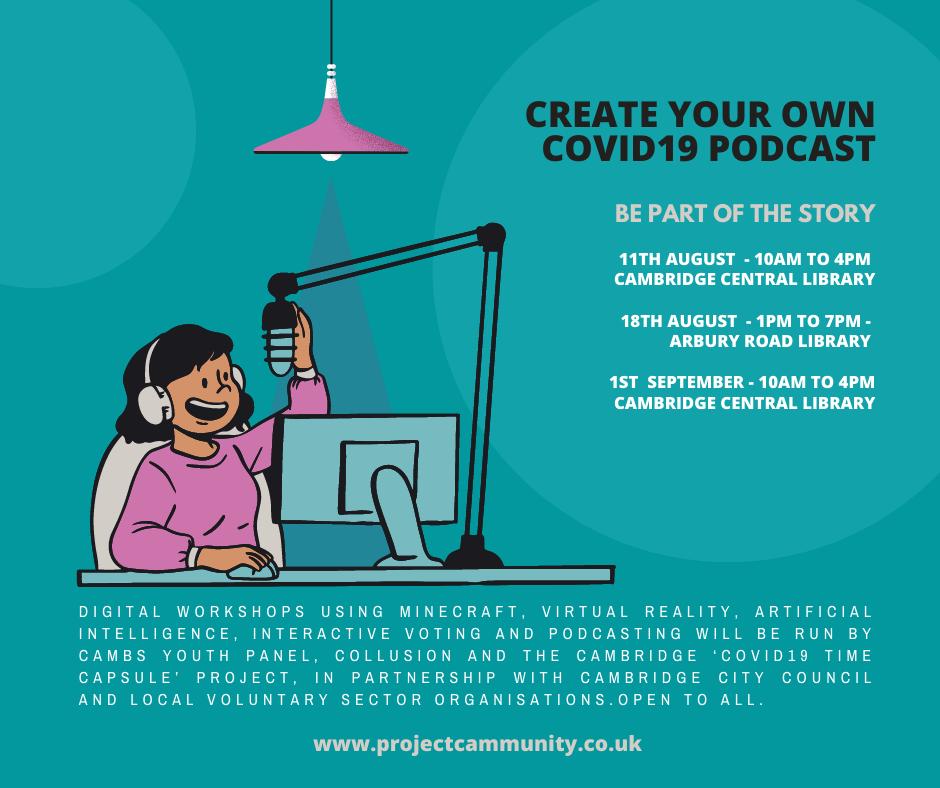 CREATE YOUR OWN COVID19 PODCAST

BE PART OF THE STORY

11TH AUGUST - 10AM TO 4PM
CAMBRIDGE CENTRAL LIBRARY

18TH AUGUST - 1PM TO 7PM -
ARBURY ROAD LIBRARY

1ST SEPTEMBER - 10AM TO 4PM
CAMBRIDGE CENTRAL LIBRARY

DIGITAL WORKSHOPS USING MINECRAFT, VIRTUAL REALITY, ARTIFICIAL INTELLIGENCE, INTERACTIVE VOTING AND PODCASTING WILL BE RUN BY CAMBS YOUTH PANEL, COLLUSION AND THE CAMBRIDGE 'COVID19 TIME CAPSULE' PROJECT, IN PARTNERSHIP WITH CAMBRIDGE CITY COUNCIL AND LOCAL VOLUNTARY SECTOR ORGANISATIONS.OPEN TO ALL.

www.projectcammunity.co.uk